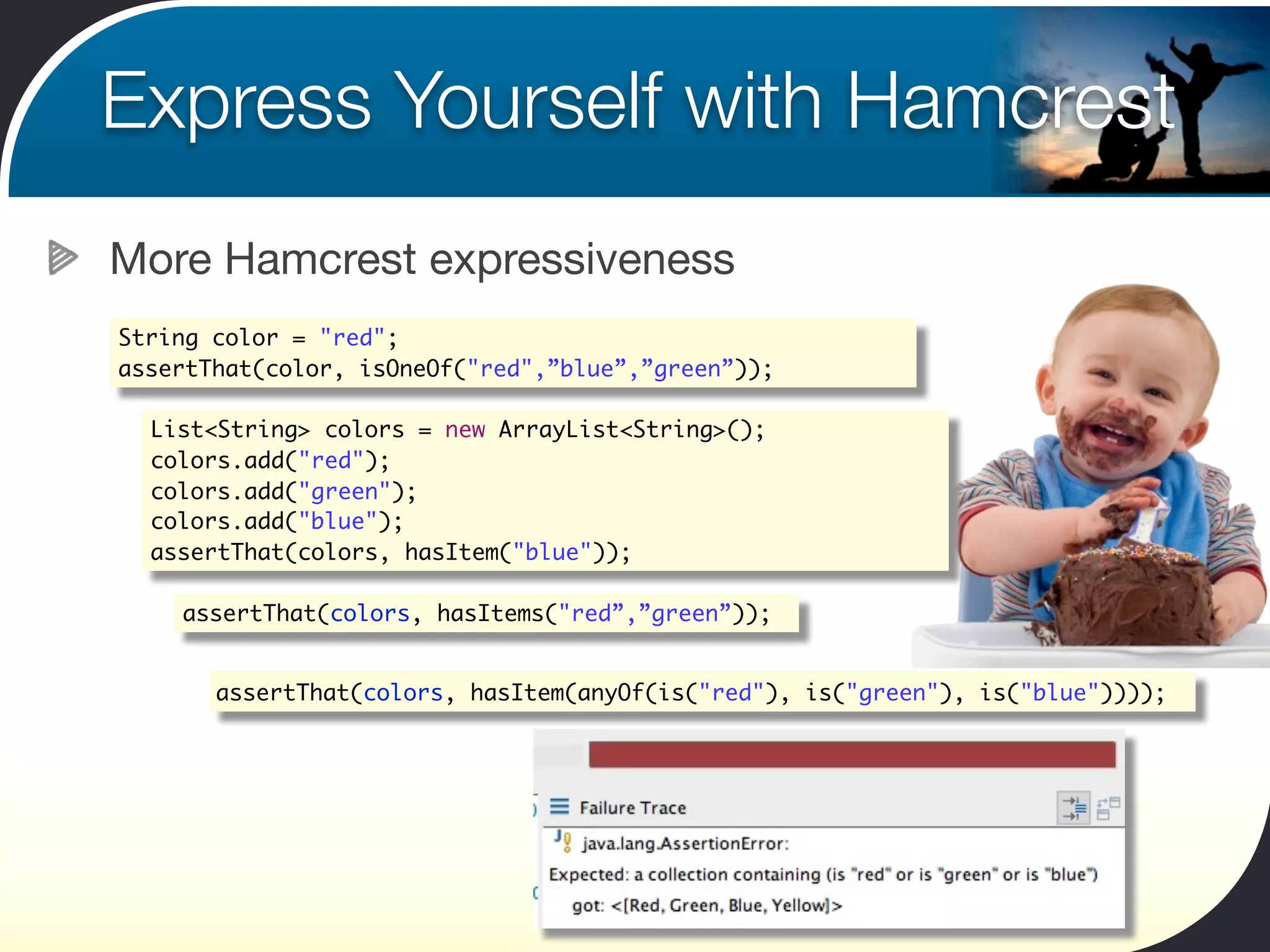 Express Yourself with Hamcrest

More Hamcrest expressiveness

String color = "red";
assertThat(color, isOneOf("red",”blue”,”green”));

List<String> colors = new ArrayList<String>();
colors.add("red");
colors.add("green");
colors.add("blue");
assertThat(colors, hasItem("blue"));

assertThat(colors, hasItems("red”,”green”));

assertThat(colors, hasItem(anyOf(is("red"), is("green"), is("blue"))));

Failure Trace
java.lang.AssertionError:
Expected: a collection containing (is "red" or is "green" or is "blue")
got: <[Red, Green, Blue, Yellow]>